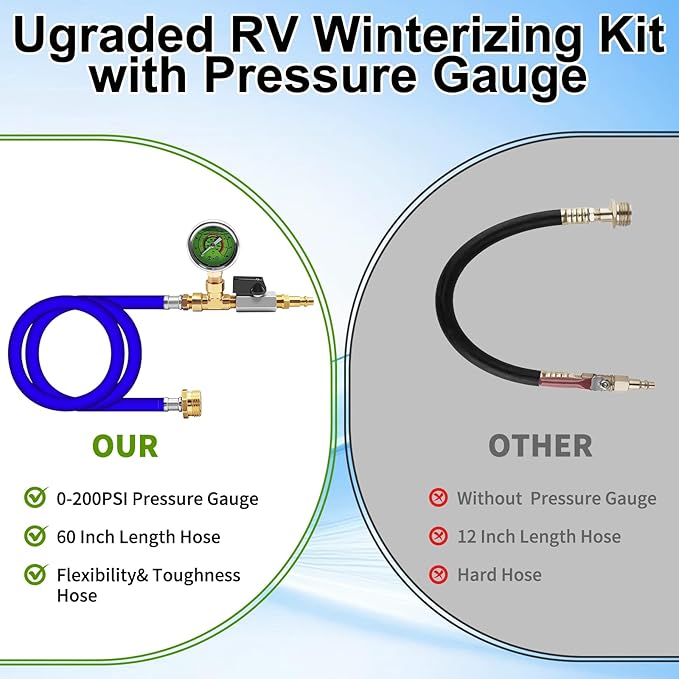 Ugraded RV Winterizing Kit with Pressure Gauge

OUR

0-200PSI Pressure Gauge

60 Inch Length Hose

Flexibility& Toughness Hose

OTHER

Without  Pressure Gauge

12 Inch Length Hose

Hard Hose